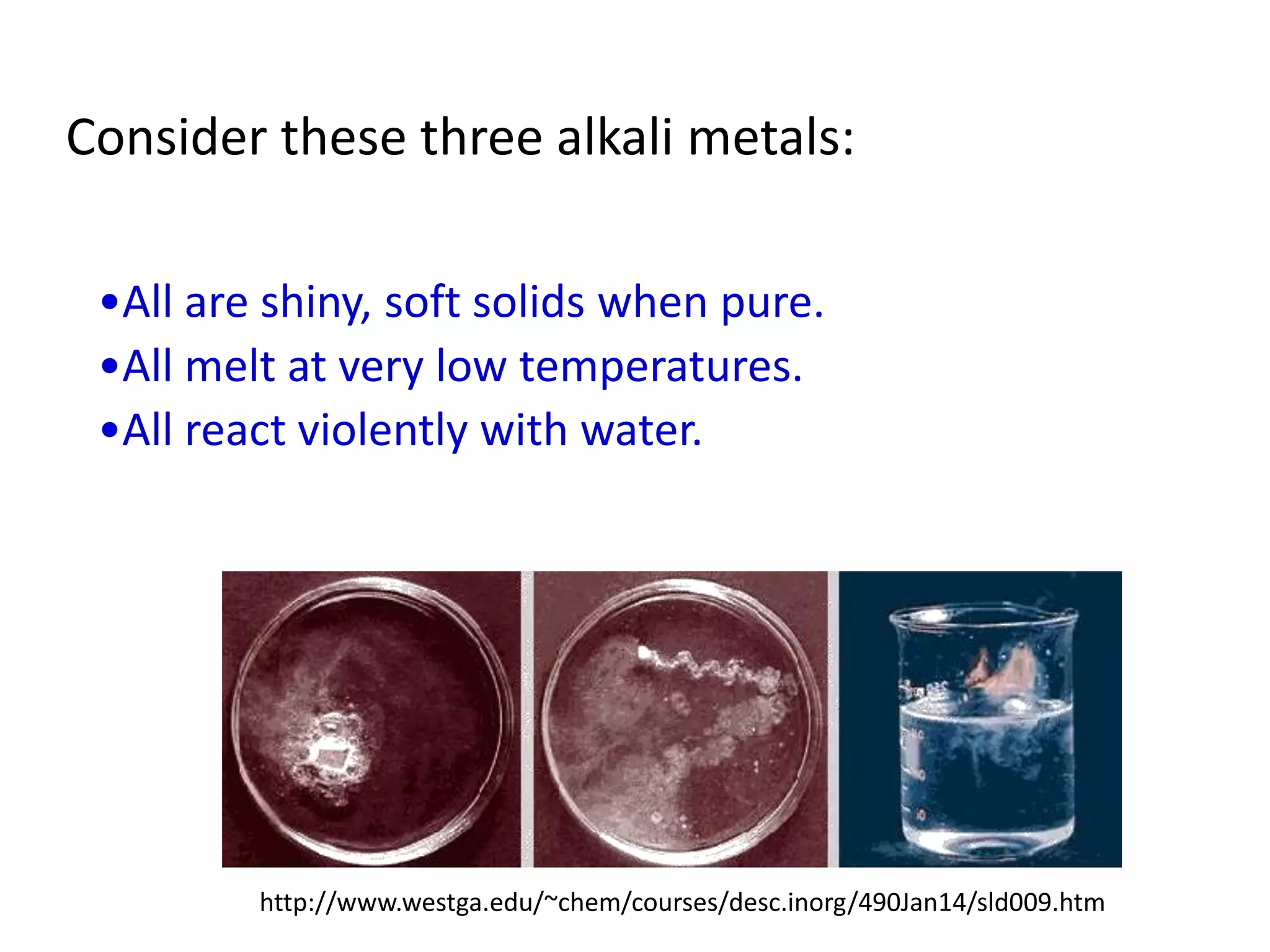 Consider these three alkali metals:

•All are shiny, soft solids when pure.
•All melt at very low temperatures.
•All react violently with water.

http://www.westga.edu/~chem/courses/desc.inorg/490Jan14/sld009.htm